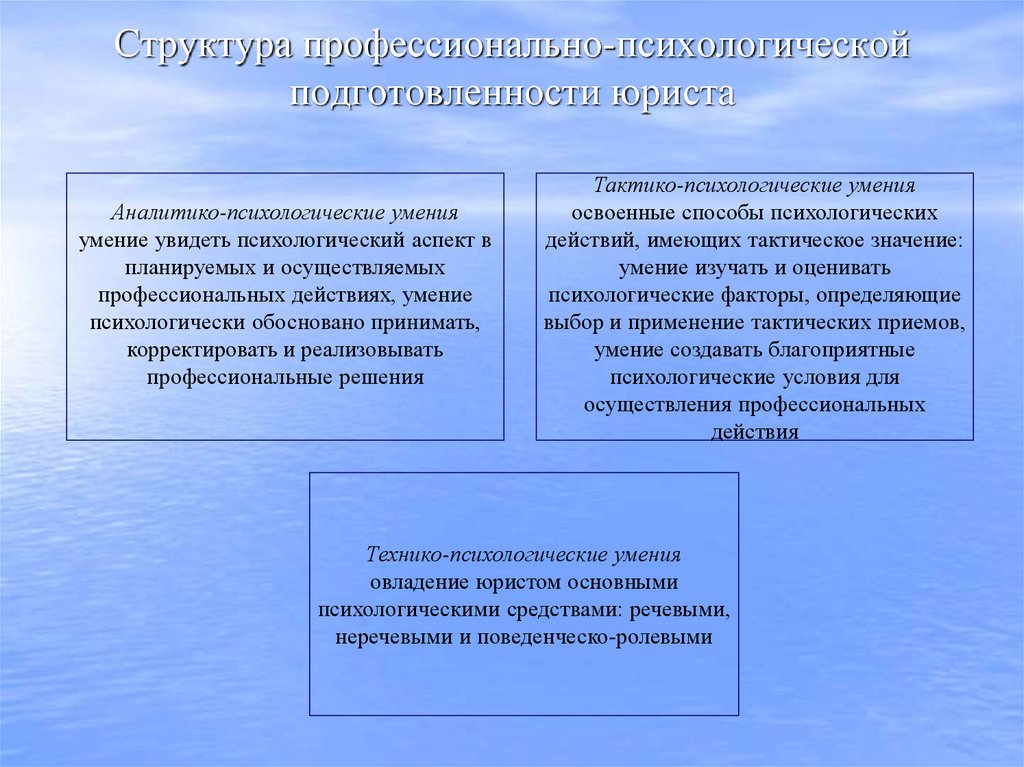 Структура профессионально-психологической подготовленности юриста

Аналитико-психологические умения
умение увидеть психологический аспект в планируемых и осуществляемых профессиональных действиях, умение психологически обосновано принимать, корректировать и реализовывать профессиональные решения

Тактико-психологические умения
освоенные способы психологических действий, имеющих тактическое значение: умение изучать и оценивать психологические факторы, определяющие выбор и применение тактических приемов, умение создавать благоприятные психологические условия для осуществления профессиональных действия

Технико-психологические умения
овладение юристом основными психологическими средствами: речевыми, неречевыми и поведенческо-ролевыми